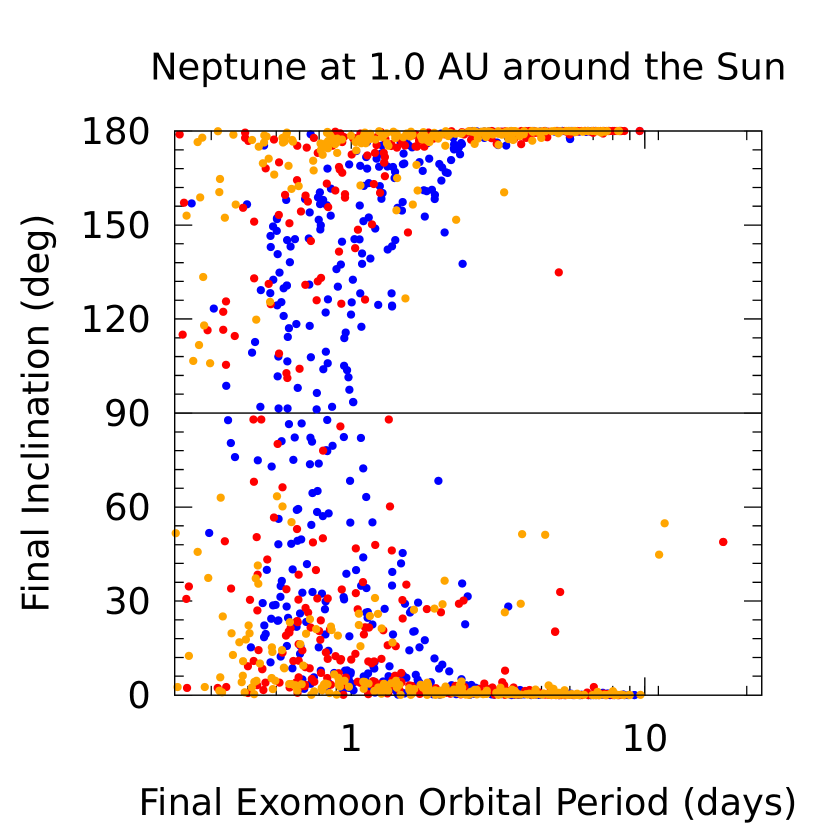 Neptune at 1.0 AU around the Sun

Final Inclination (deg)

180
150
120
90
60
30
0

1
10

Final Exomoon Orbital Period (days)